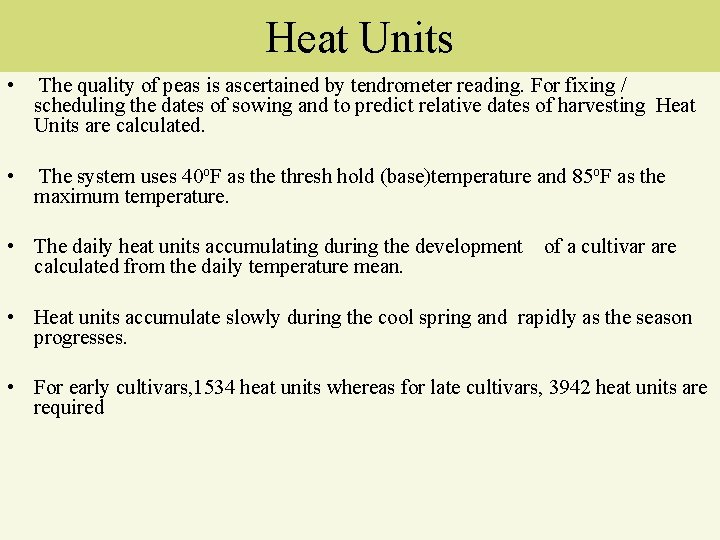 Heat Units

• The quality of peas is ascertained by tendrometer reading. For fixing / scheduling the dates of sowing and to predict relative dates of harvesting Heat Units are calculated.

• The system uses 40ºF as the thresh hold (base)temperature and 85ºF as the maximum temperature.

• The daily heat units accumulating during the development of a cultivar are calculated from the daily temperature mean.

• Heat units accumulate slowly during the cool spring and rapidly as the season progresses.

• For early cultivars,1534 heat units whereas for late cultivars, 3942 heat units are required